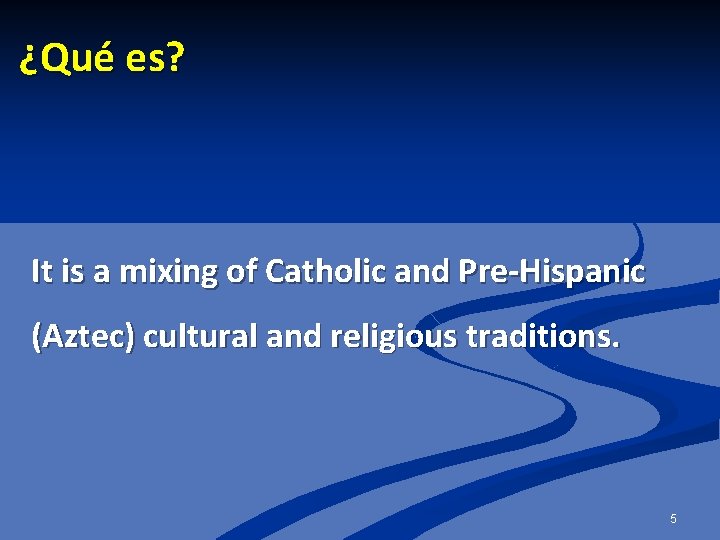 ¿Qué es?

It is a mixing of Catholic and Pre-Hispanic (Aztec) cultural and religious traditions.

5